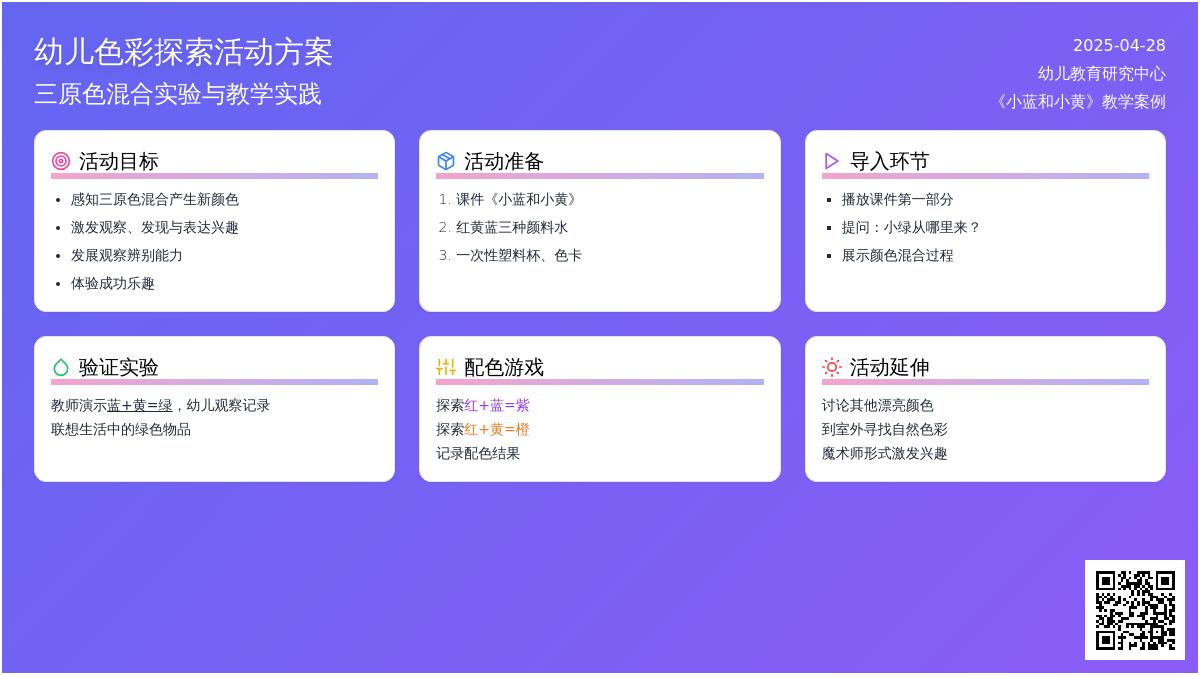 幼儿色彩探索活动方案
三原色混合实验与教学实践

2025-04-28
幼儿教育研究中心
《小蓝和小黄》教学案例

活动目标
- 感知三原色混合产生新颜色
- 激发观察、发现与表达兴趣
- 发展观察辨别能力
- 体验成功乐趣

活动准备
1. 课件《小蓝和小黄》
2. 红黄蓝三种颜料水
3. 一次性塑料杯、色卡

导入环节
- 播放课件第一部分
- 提问：小绿从哪里来？
- 展示颜色混合过程

验证实验
教师演示蓝＋黄=绿，幼儿观察记录
联想生活中的绿色物品

配色游戏
探索红＋蓝=紫
探索红＋黄=橙
记录配色结果

活动延伸
讨论其他漂亮颜色
到室外寻找自然色彩
魔术师形式激发兴趣